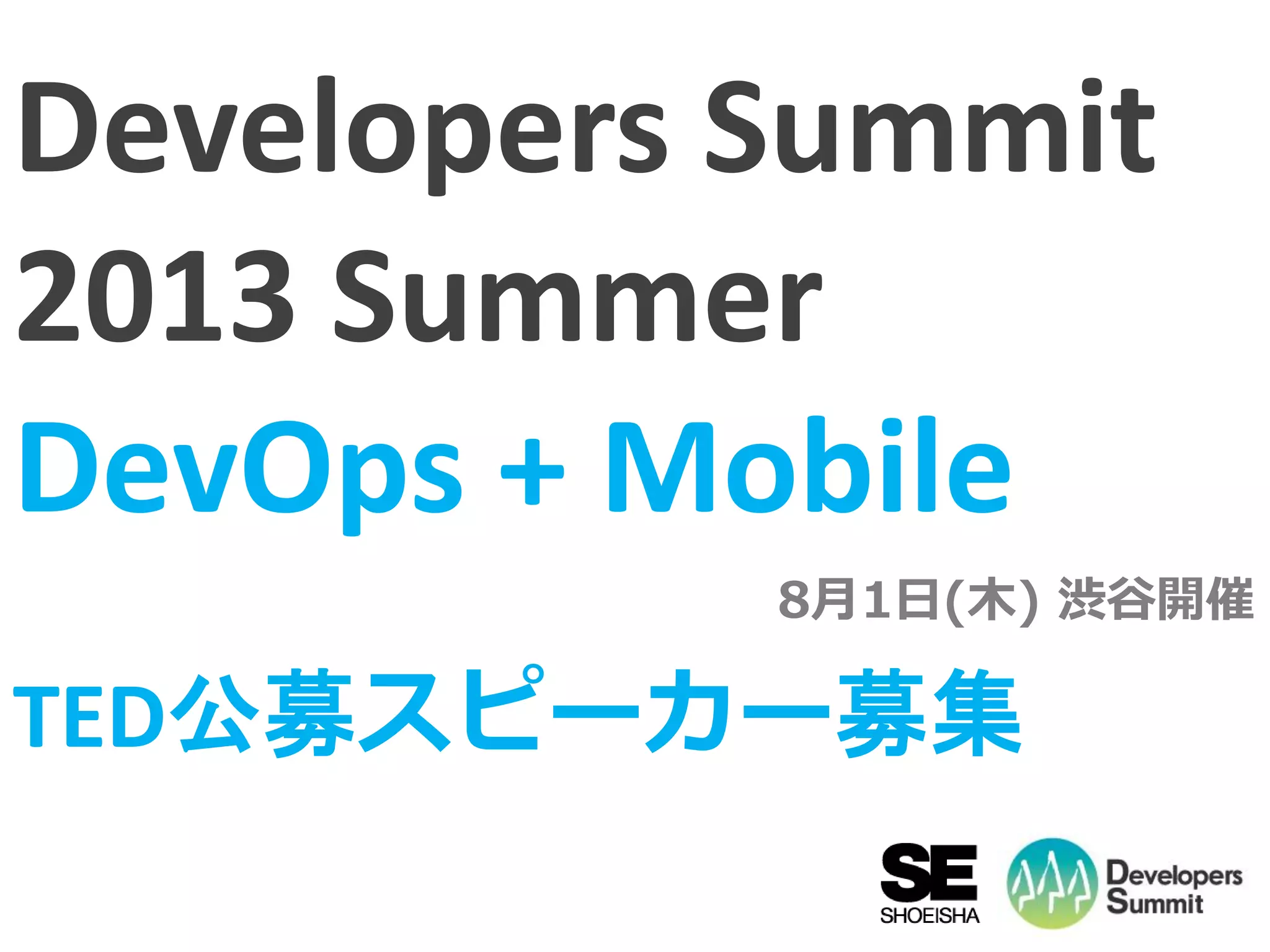 Developers Summit 2013 Summer

DevOps + Mobile

8月1日(木) 渋谷開催

TED公募スピーカー募集

SE
SHOEISHA

Developers Summit